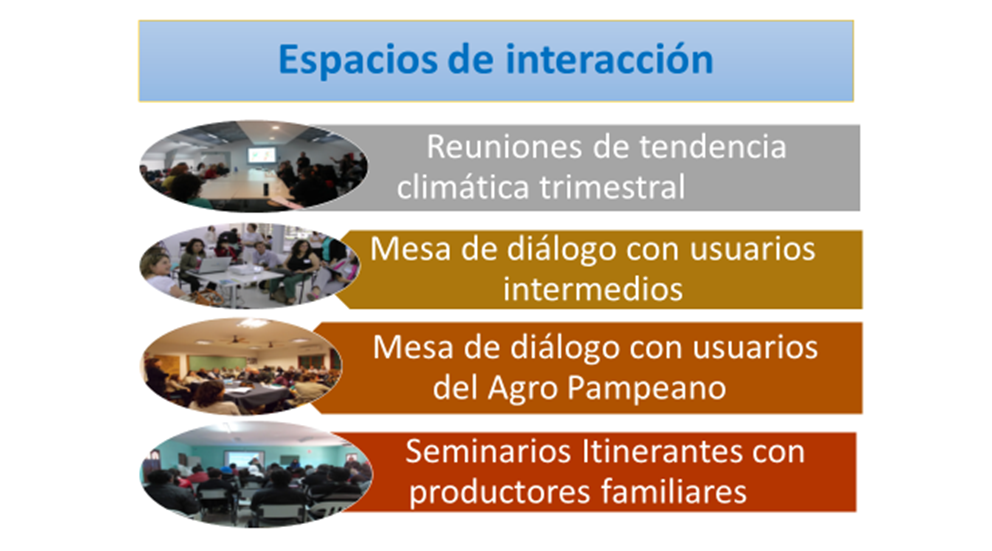 Espacios de interacción

Reuniones de tendencia climática trimestral

Mesa de diálogo con usuarios intermedios

Mesa de diálogo con usuarios del Agro Pampeano

Seminarios Itinerantes con productores familiares